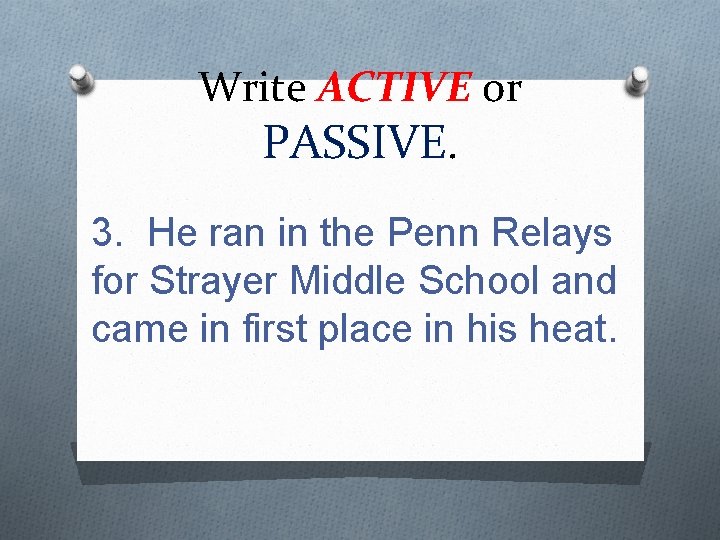 Write ACTIVE or PASSIVE.

3. He ran in the Penn Relays for Strayer Middle School and came in first place in his heat.